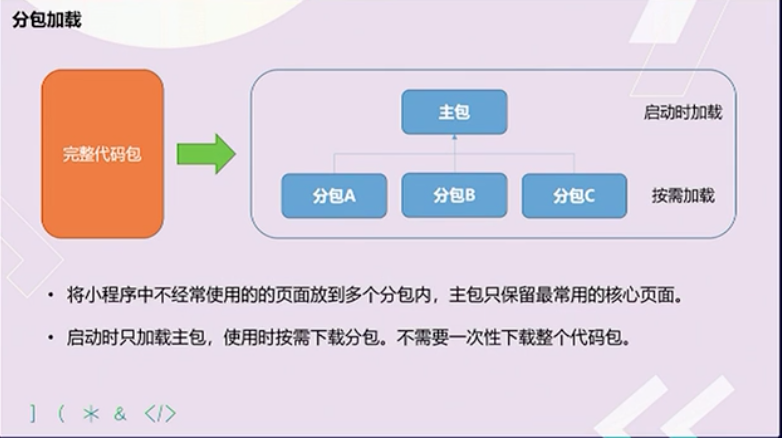 分包加载

完整代码包

主包

启动时加载

分包A

分包B

分包C

按需加载

• 将小程序中不经常使用的的页面放到多个分包内，主包只保留最常用的核心页面。

• 启动时只加载主包，使用时按需下载分包。不需要一次性下载整个代码包。

] ( * & </>